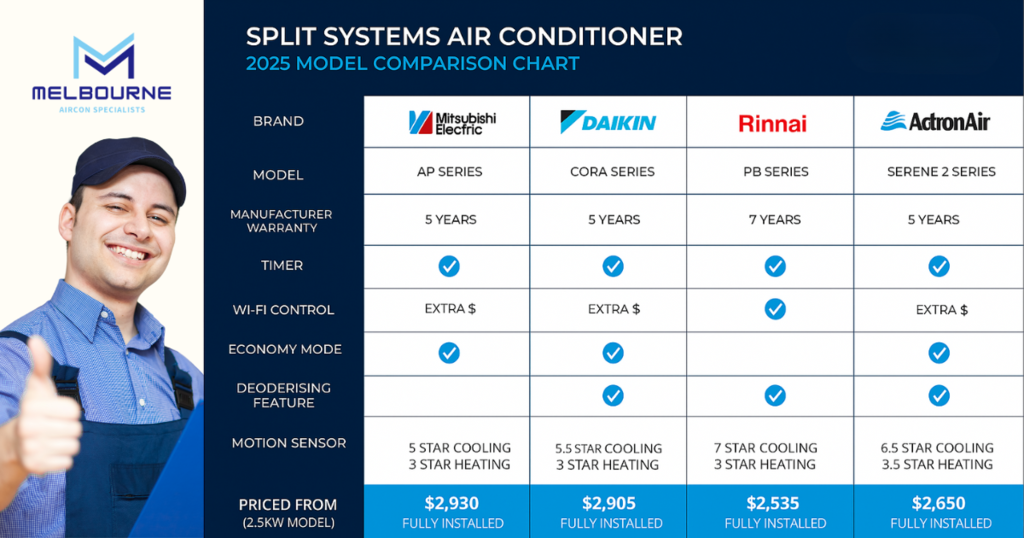 MELBOURNE
AIRCON SPECIALISTS

SPLIT SYSTEMS AIR CONDITIONER
2025 MODEL COMPARISON CHART

| BRAND | Mitsubishi Electric | DAIKIN | Rinnai | ActronAir |
|---|---|---|---|---|
| MODEL | AP SERIES | CORA SERIES | PB SERIES | SERENE 2 SERIES |
| MANUFACTURER WARRANTY | 5 YEARS | 5 YEARS | 7 YEARS | 5 YEARS |
| TIMER | ✓ | ✓ | ✓ | ✓ |
| WI-FI CONTROL | EXTRA $ | EXTRA $ | ✓ | EXTRA $ |
| ECONOMY MODE | ✓ | ✓ | | ✓ |
| DEODERISING FEATURE | | ✓ | ✓ | ✓ |
| MOTION SENSOR | 5 STAR COOLING 3 STAR HEATING | 5.5 STAR COOLING 3 STAR HEATING | 7 STAR COOLING 3 STAR HEATING | 6.5 STAR COOLING 3.5 STAR HEATING |
| PRICED FROM (2.5KW MODEL) | $2,930 FULLY INSTALLED | $2,905 FULLY INSTALLED | $2,535 FULLY INSTALLED | $2,650 FULLY INSTALLED |